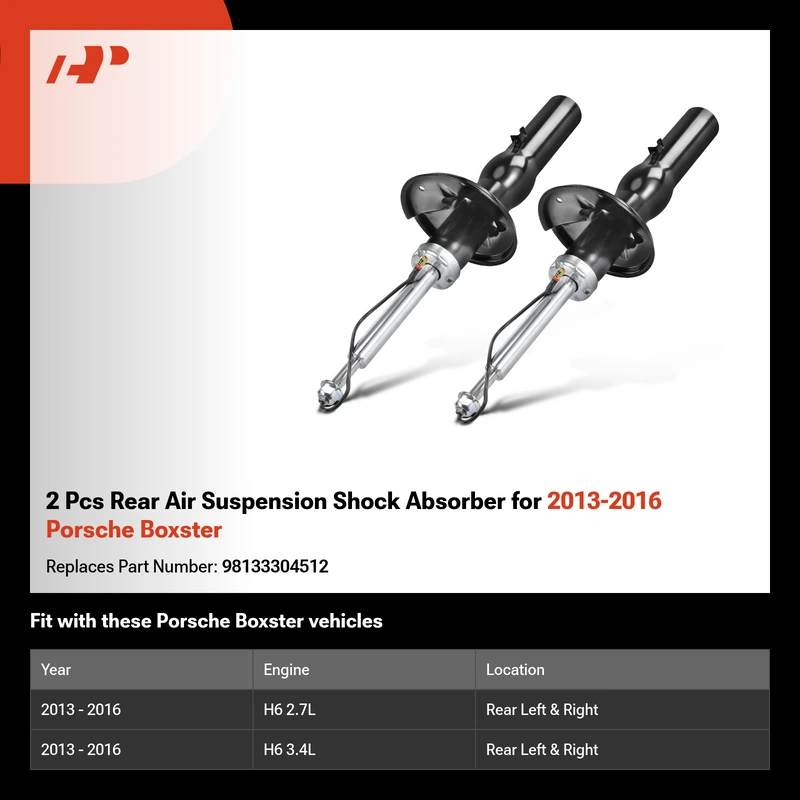 2 Pcs Rear Air Suspension Shock Absorber for 2013-2016 Porsche Boxster

Replaces Part Number: 98133304512

Fit with these Porsche Boxster vehicles

| Year | Engine | Location |
|---|---|---|
| 2013 - 2016 | H6 2.7L | Rear Left & Right |
| 2013 - 2016 | H6 3.4L | Rear Left & Right |